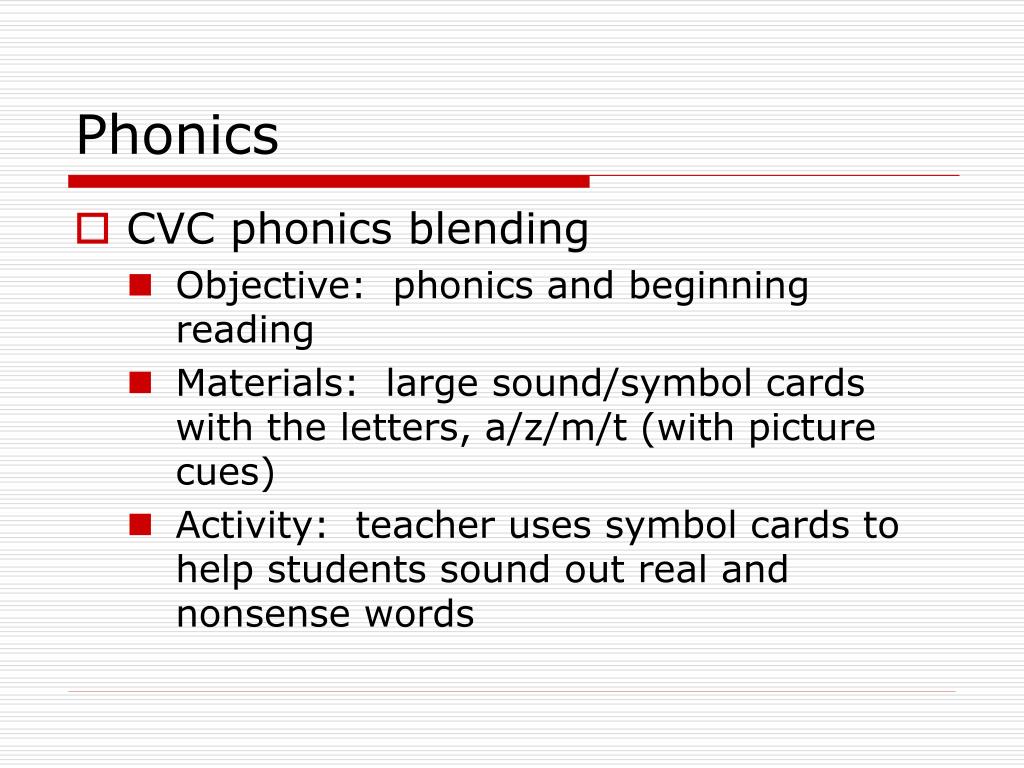 Phonics

CVC phonics blending

Objective: phonics and beginning reading

Materials: large sound/symbol cards with the letters, a/z/m/t (with picture cues)

Activity: teacher uses symbol cards to help students sound out real and nonsense words